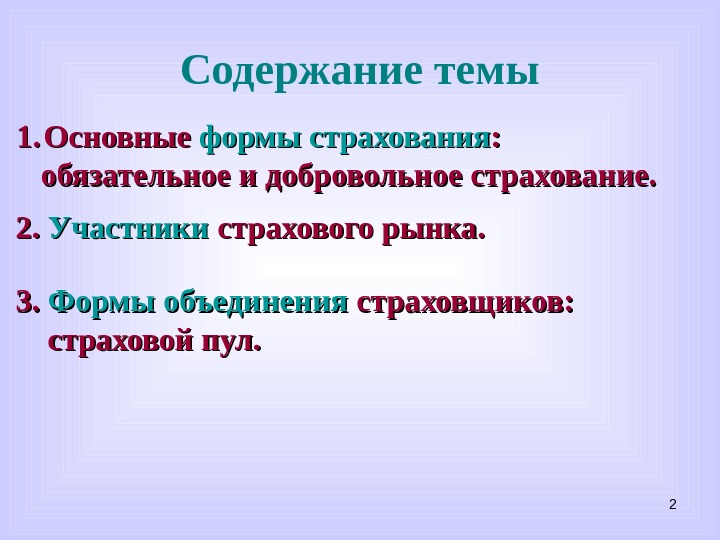 Содержание темы

1. Основные формы страхования: обязательное и добровольное страхование.

2. Участники страхового рынка.

3. Формы объединения страховщиков: страховой пул.

2